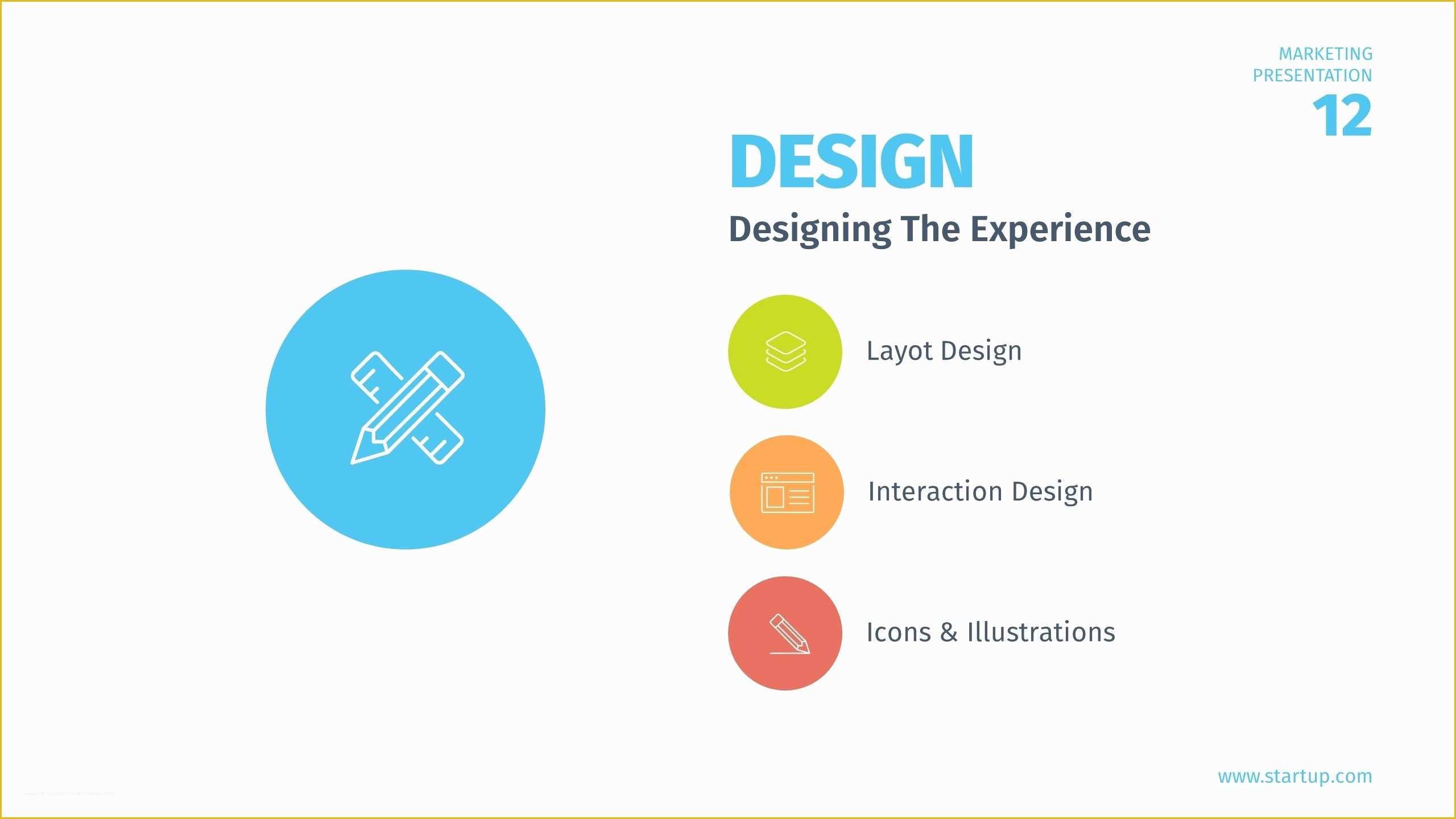 MARKETING
PRESENTATION
12

DESIGN

Designing The Experience

Layot Design

Interaction Design

Icons & Illustrations

www.startup.com